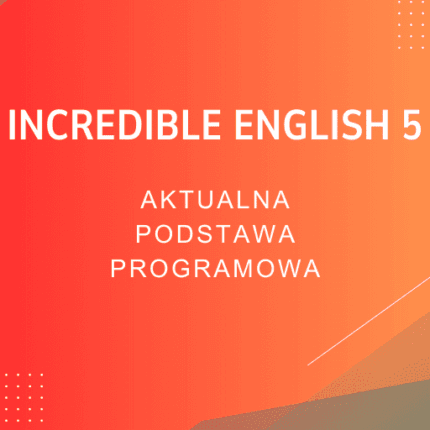 INCREDIBLE ENGLISH 5

AKTUALNA
PODSTAWA
PROGRAMOWA